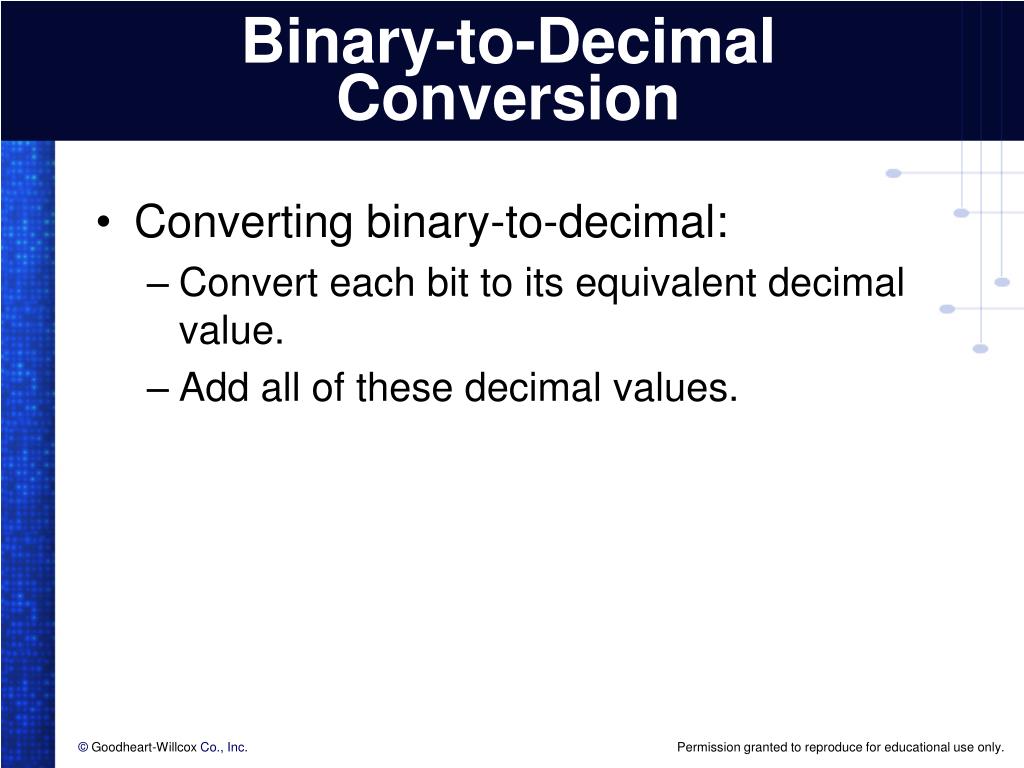 Binary-to-Decimal Conversion

• Converting binary-to-decimal:
– Convert each bit to its equivalent decimal value.
– Add all of these decimal values.

© Goodheart-Willcox Co., Inc.

Permission granted to reproduce for educational use only.